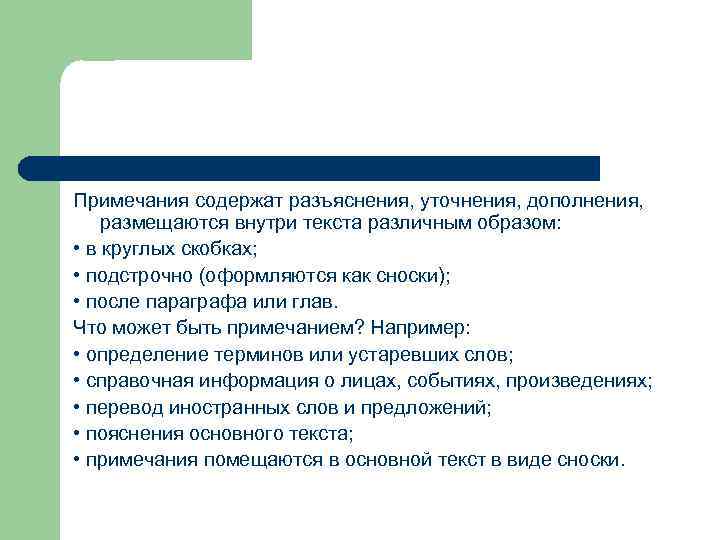 Примечания содержат разъяснения, уточнения, дополнения, размещаются внутри текста различным образом:
• в круглых скобках;
• подстрочно (оформляются как сноски);
• после параграфа или глав.
Что может быть примечанием? Например:
• определение терминов или устаревших слов;
• справочная информация о лицах, событиях, произведениях;
• перевод иностранных слов и предложений;
• пояснения основного текста;
• примечания помещаются в основной текст в виде сноски.